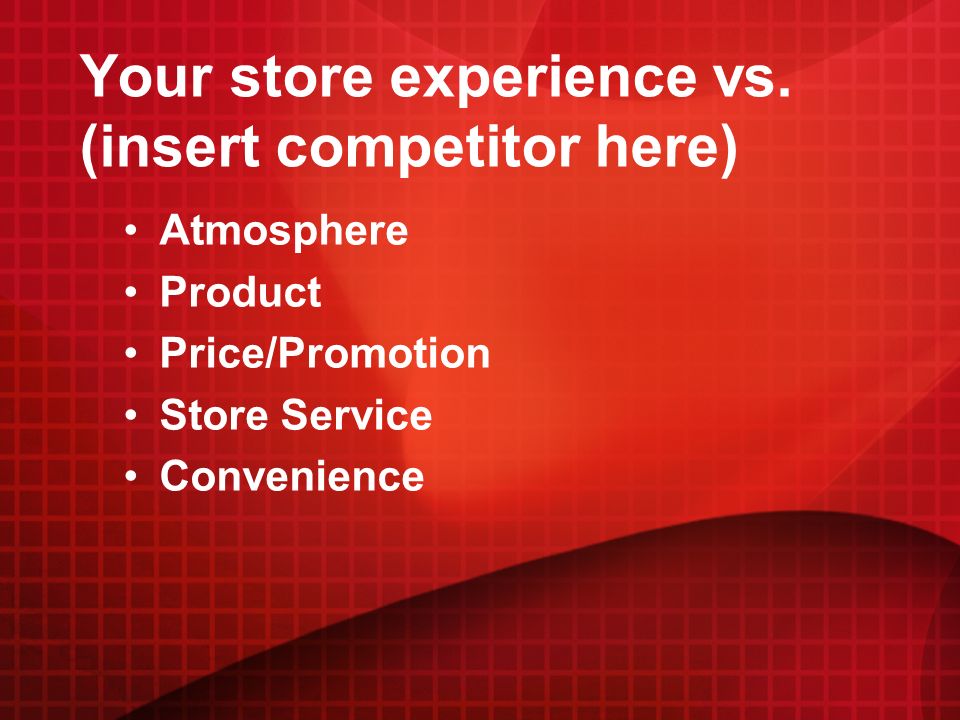 Your store experience vs. (insert competitor here)

• Atmosphere
• Product
• Price/Promotion
• Store Service
• Convenience